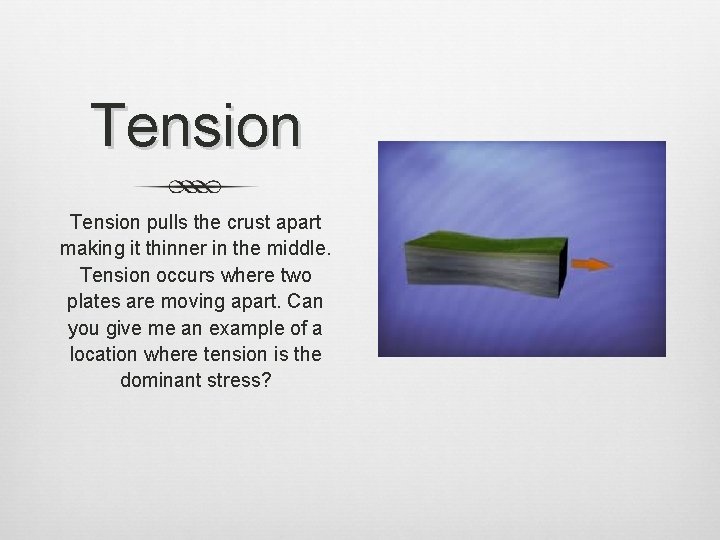 Tension

Tension pulls the crust apart making it thinner in the middle. Tension occurs where two plates are moving apart. Can you give me an example of a location where tension is the dominant stress?